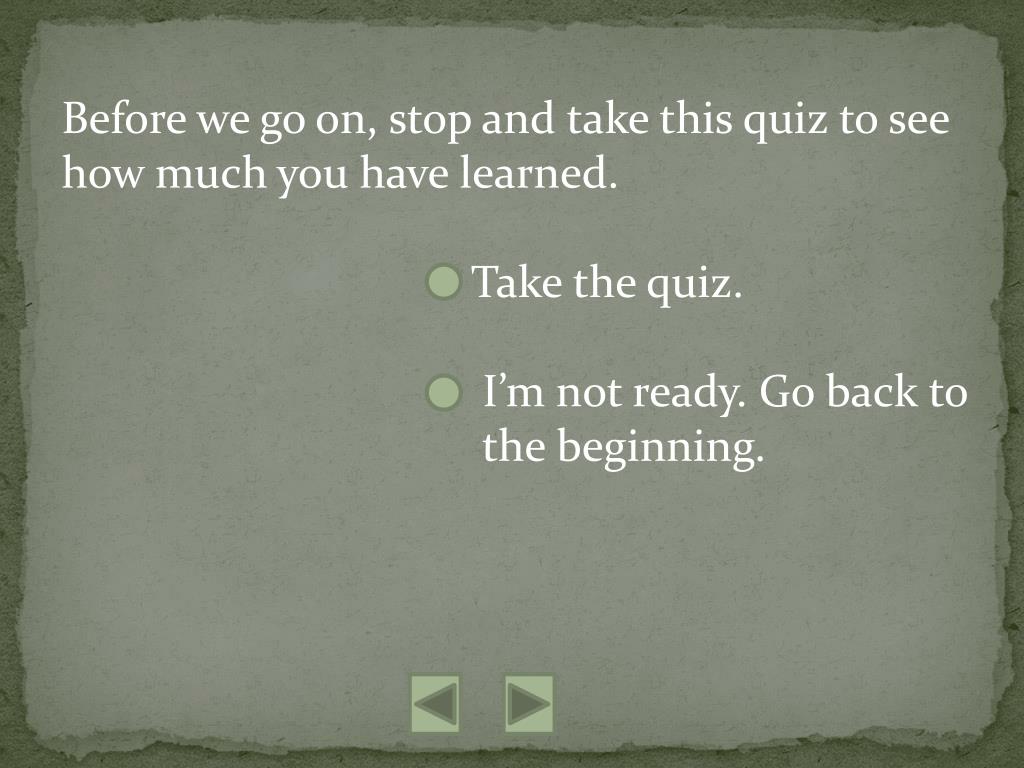 Before we go on, stop and take this quiz to see how much you have learned.

Take the quiz.

I’m not ready. Go back to the beginning.